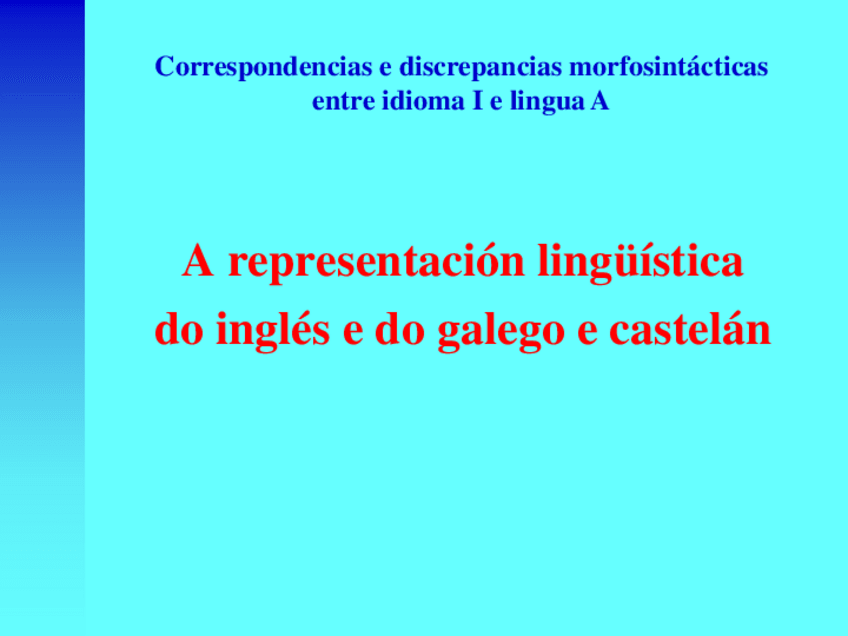 Correspondencias e discrepancias morfosintácticas entre idioma I e lingua A

A representación lingüística do inglés e do galego e castelán